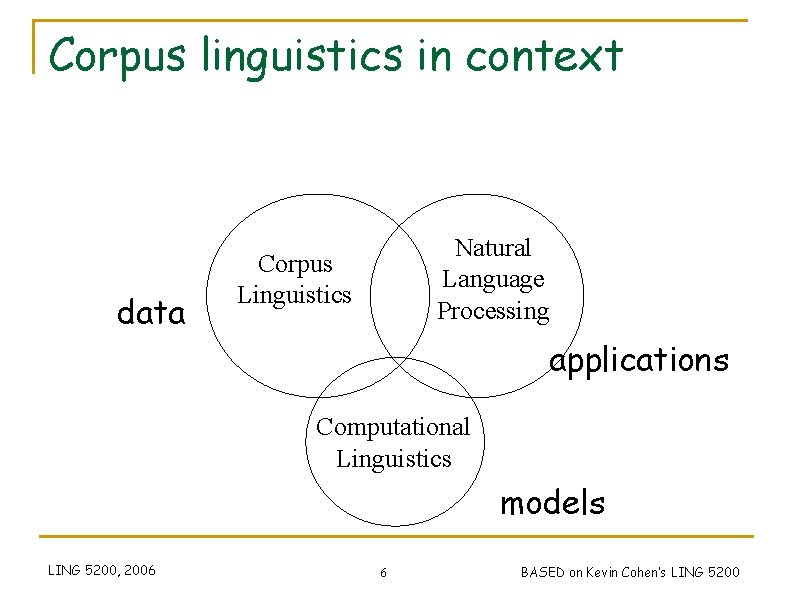 Corpus linguistics in context

data

Corpus Linguistics

Natural Language Processing

applications

Computational Linguistics

models

LING 5200, 2006

6

BASED on Kevin Cohen's LING 5200